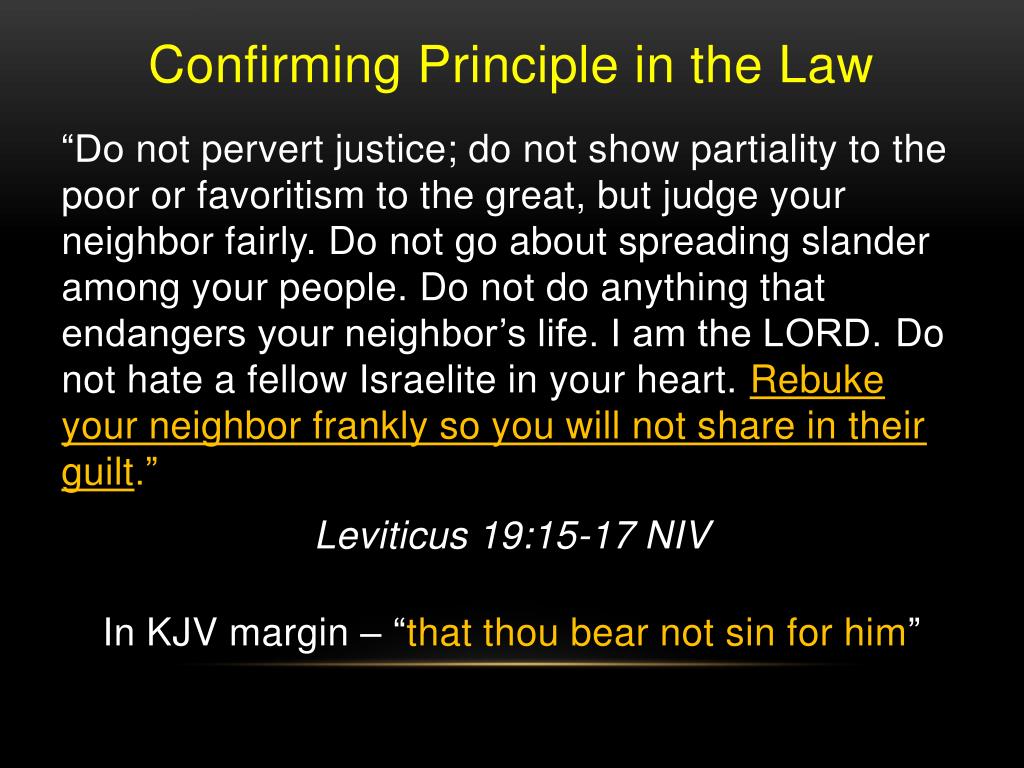 Confirming Principle in the Law

“Do not pervert justice; do not show partiality to the poor or favoritism to the great, but judge your neighbor fairly. Do not go about spreading slander among your people. Do not do anything that endangers your neighbor’s life. I am the LORD. Do not hate a fellow Israelite in your heart. Rebuke your neighbor frankly so you will not share in their guilt.”

Leviticus 19:15-17 NIV

In KJV margin – “that thou bear not sin for him”